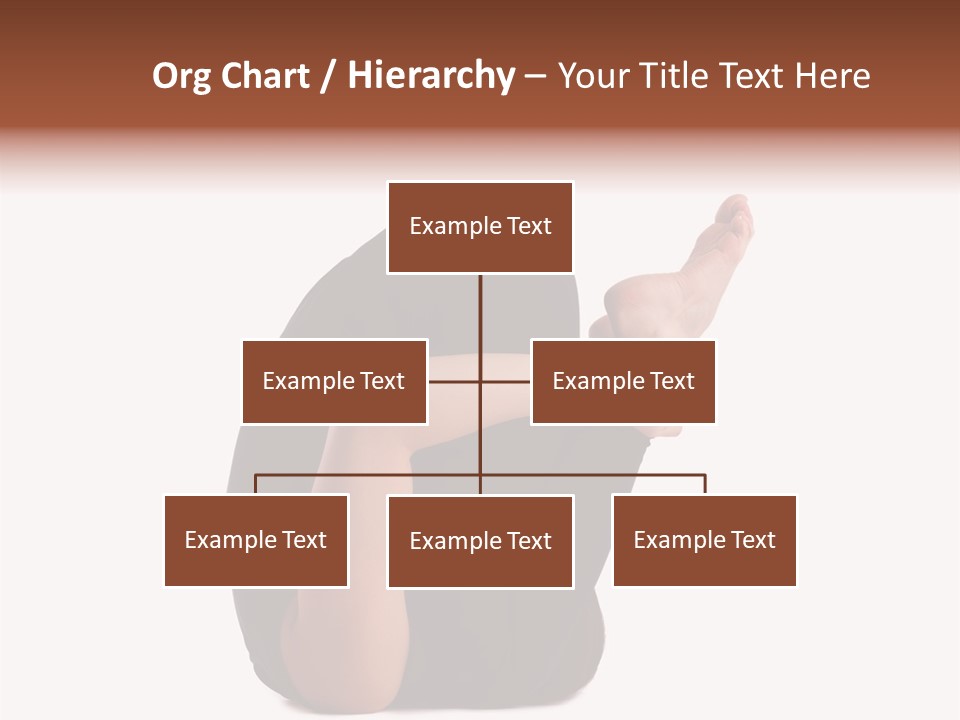 Org Chart / Hierarchy – Your Title Text Here

Example Text

Example Text

Example Text

Example Text

Example Text

Example Text